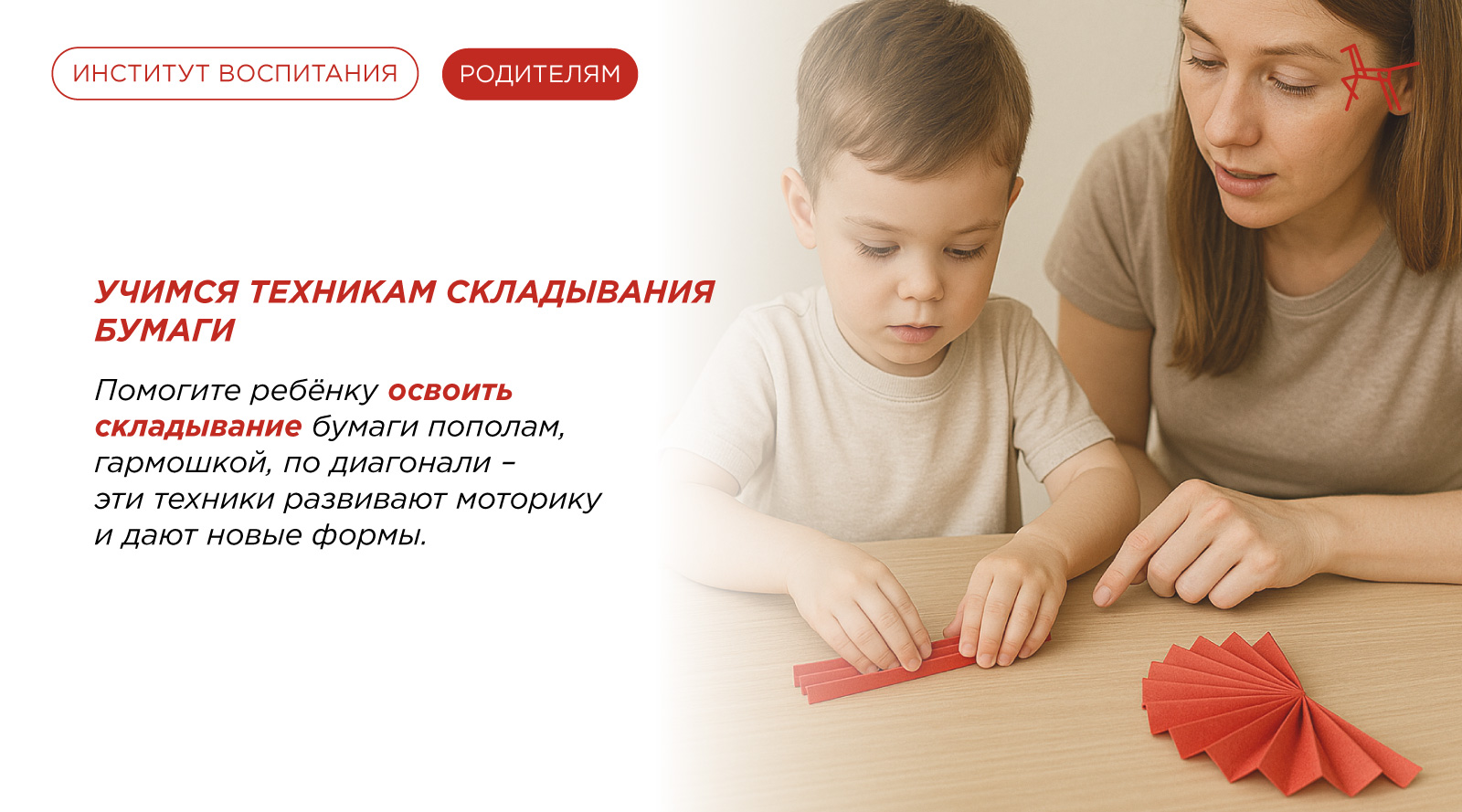 ИНСТИТУТ ВОСПИТАНИЯ

РОДИТЕЛЯМ

УЧИМСЯ ТЕХНИКАМ СКЛАДЫВАНИЯ БУМАГИ

Помогите ребёнку освоить складывание бумаги пополам, гармошкой, по диагонали – эти техники развивают моторику и дают новые формы.